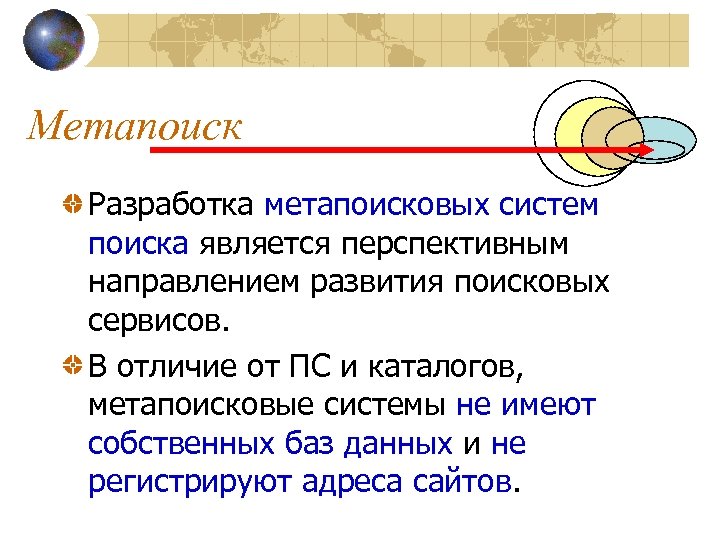 Метапоиск

Разработка метапоисковых систем поиска является перспективным направлением развития поисковых сервисов.

В отличие от ПС и каталогов, метапоисковые системы не имеют собственных баз данных и не регистрируют адреса сайтов.